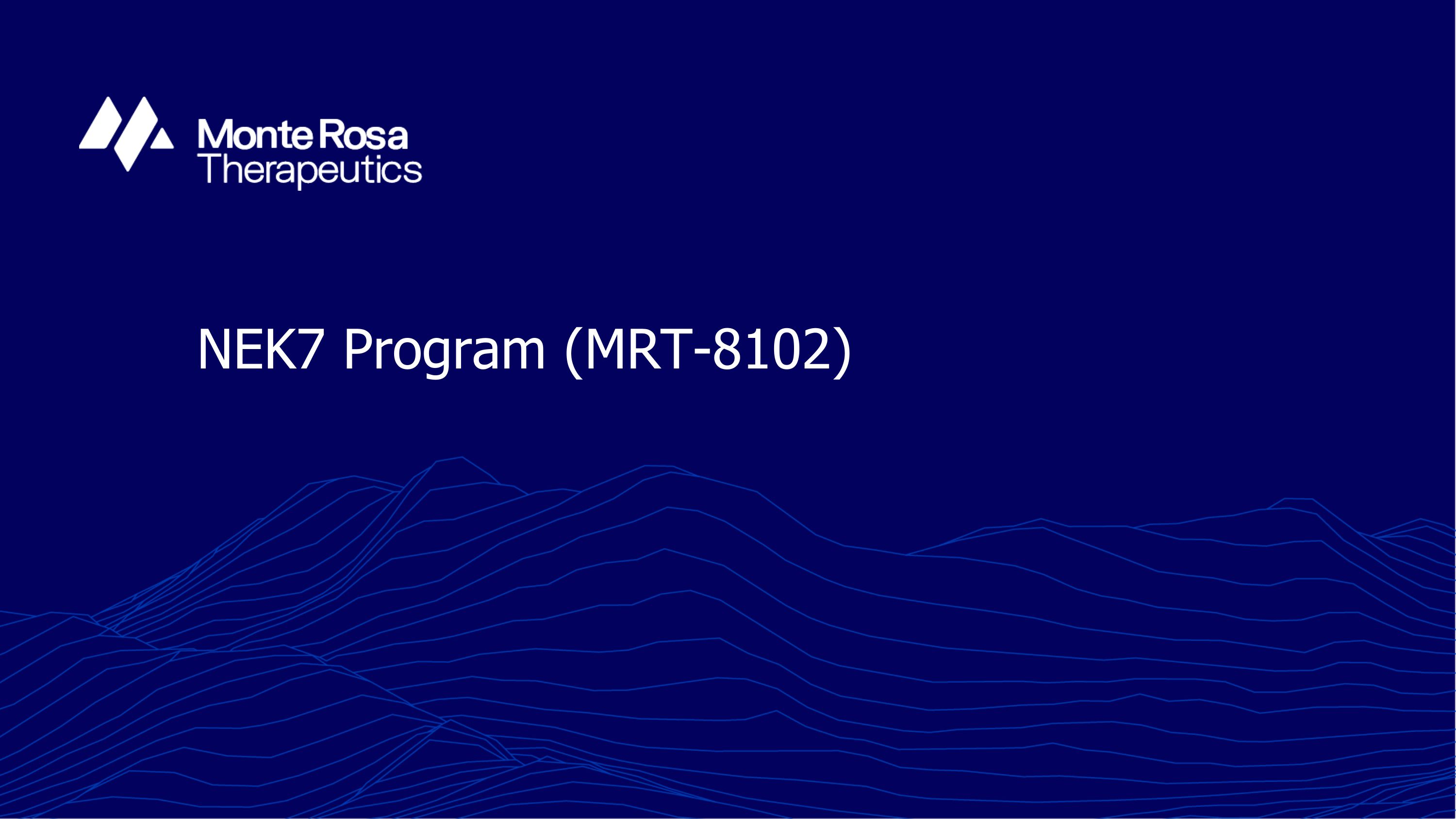 Monte Rosa Therapeutics

NEK7 Program (MRT-8102)